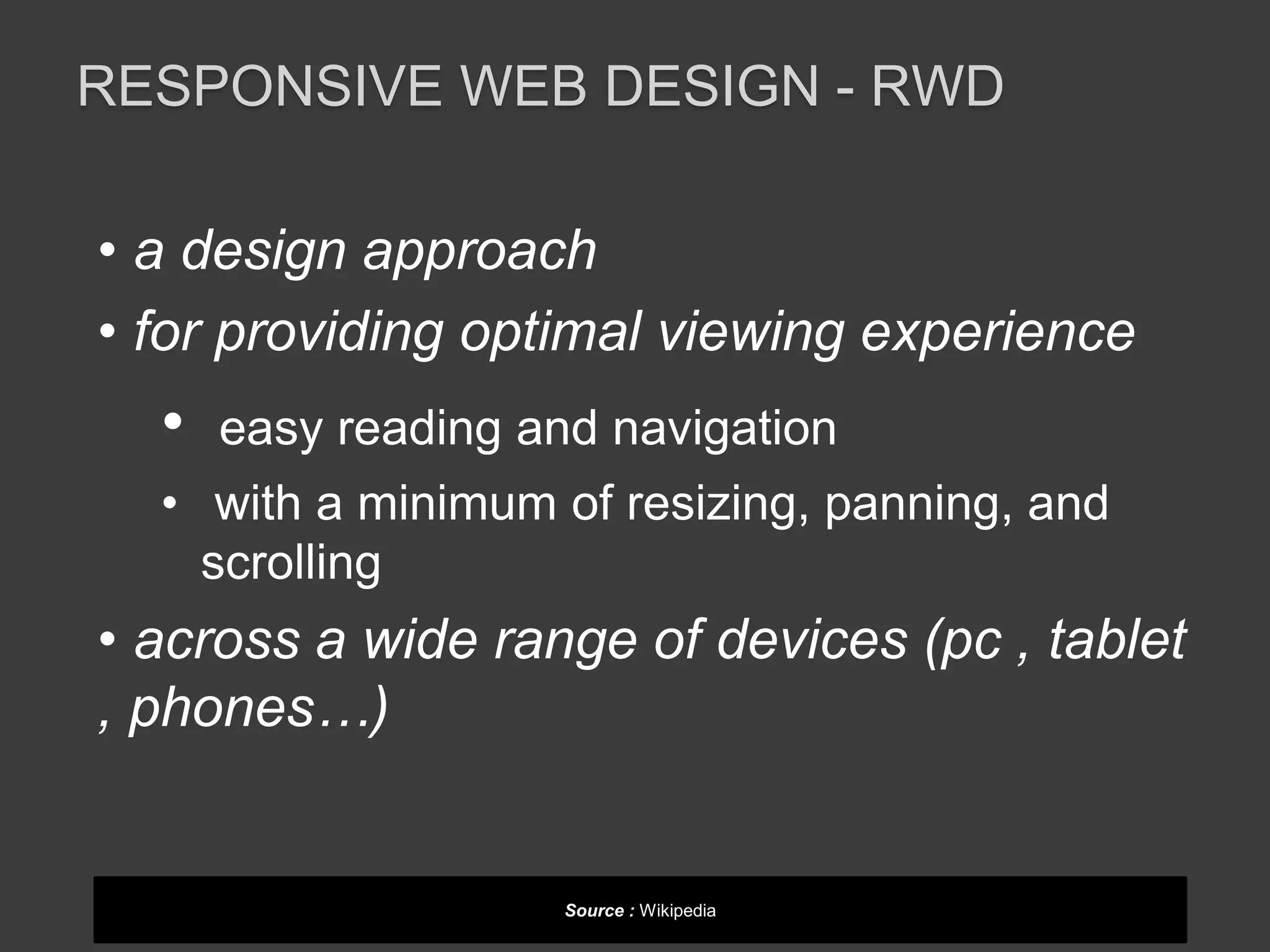 RESPONSIVE WEB DESIGN - RWD

• a design approach
• for providing optimal viewing experience
  • easy reading and navigation
  • with a minimum of resizing, panning, and scrolling
• across a wide range of devices (pc , tablet , phones…)

Source : Wikipedia